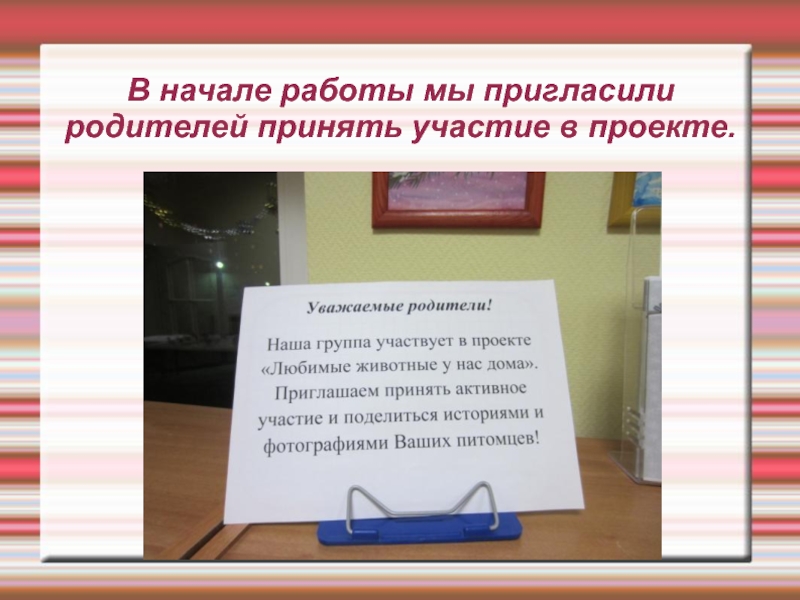 В начале работы мы пригласили родителей принять участие в проекте.

Уважаемые родители!

Наша группа участвует в проекте «Любимые животные у нас дома». Приглашаем принять активное участие и поделиться историями и фотографиями Ваших питомцев!